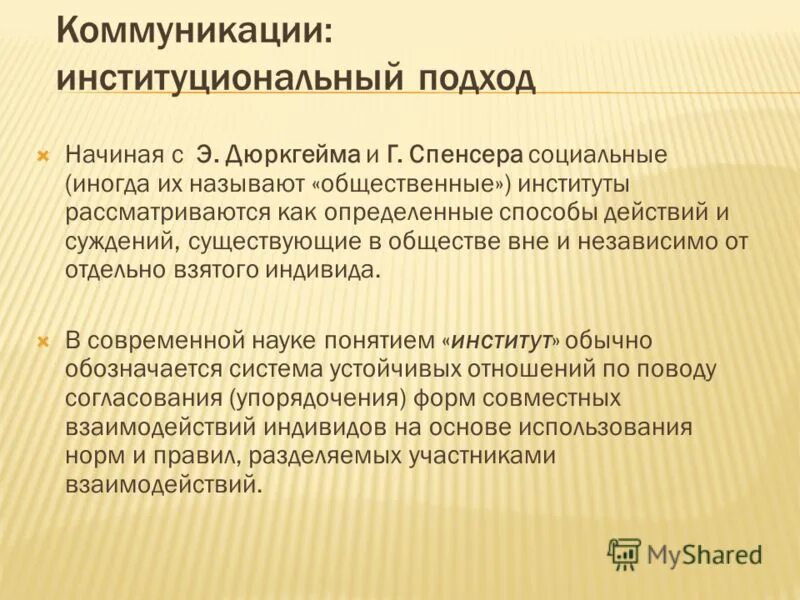 Коммуникации: институциональный подход

Начиная с Э. Дюркгейма и Г. Спенсера социальные (иногда их называют «общественные») институты рассматриваются как определенные способы действий и суждений, существующие в обществе вне и независимо от отдельно взятого индивида.

В современной науке понятием «институт» обычно обозначается система устойчивых отношений по поводу согласования (упорядочения) форм совместных взаимодействий индивидов на основе использования норм и правил, разделяемых участниками взаимодействий.

MyShared